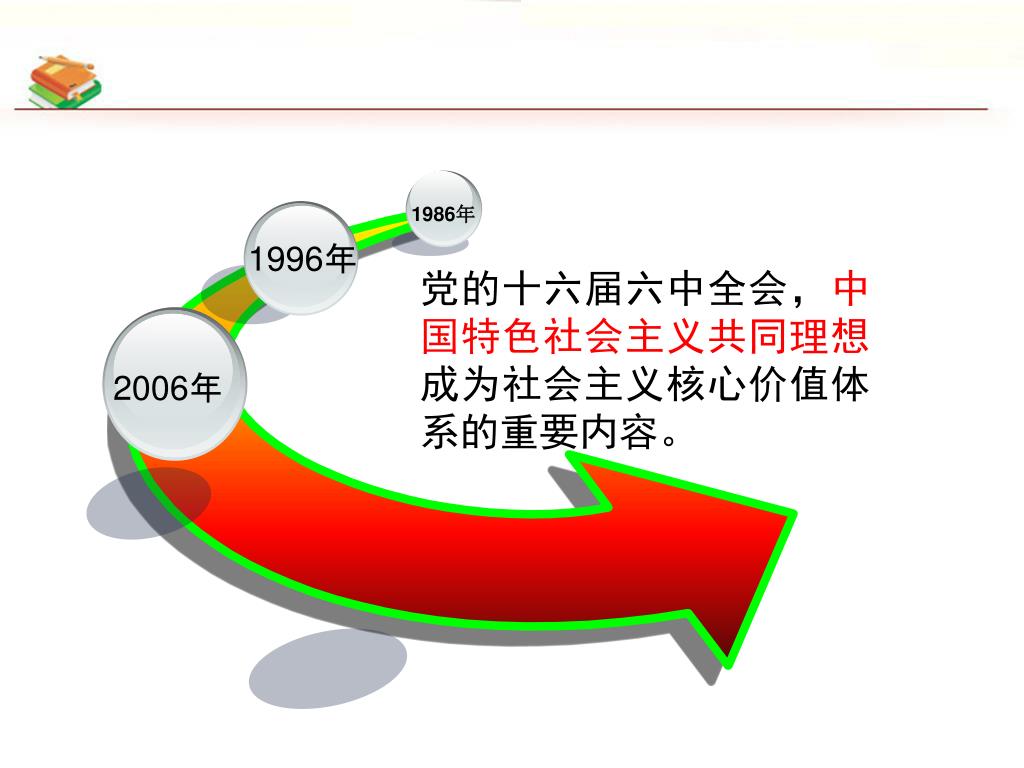 1986年

1996年

2006年

党的十六届六中全会，中国特色社会主义共同理想成为社会主义核心价值体系的重要内容。